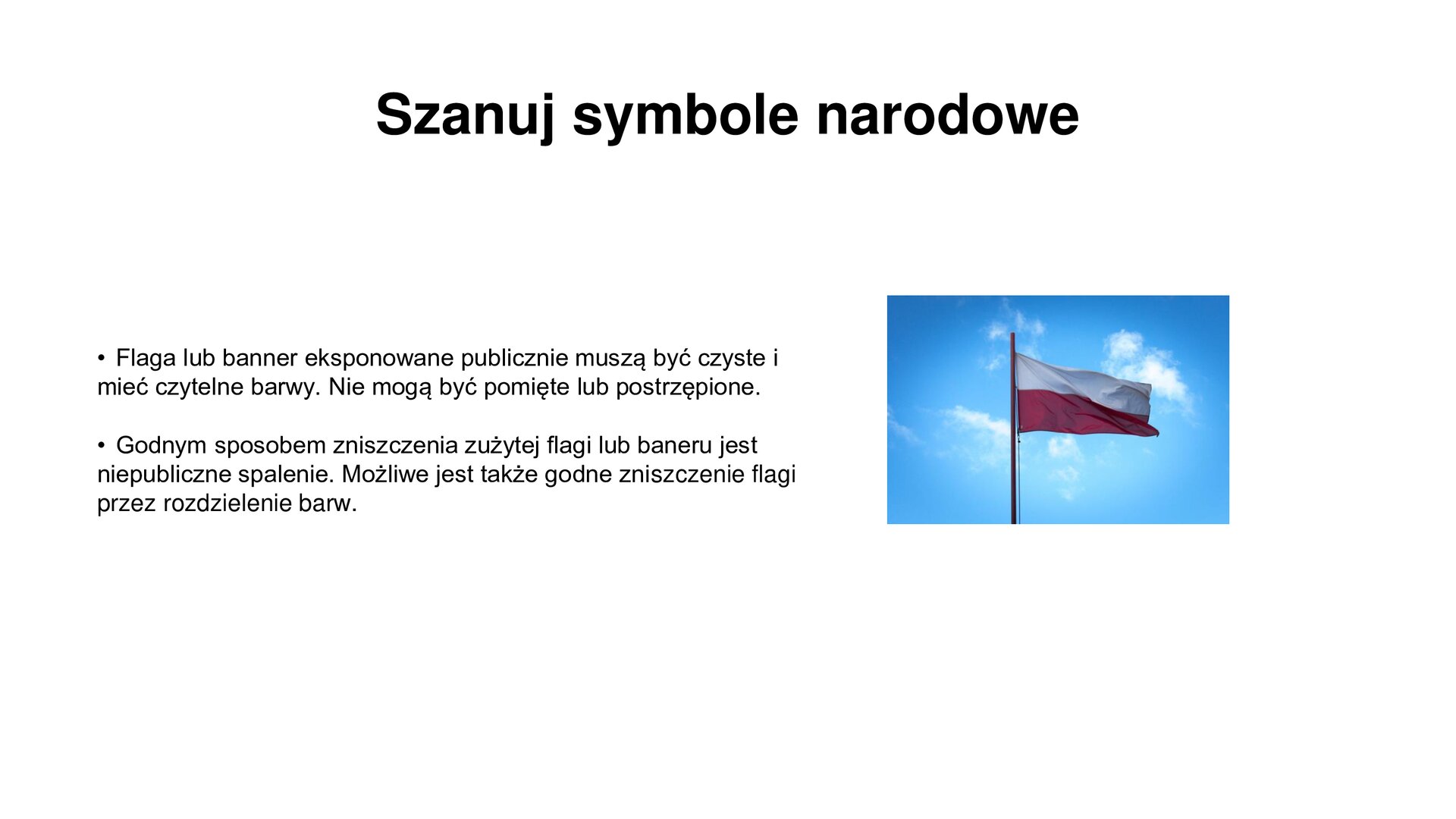 Szanuj symbole narodowe

• Flaga lub banner eksponowane publicznie muszą być czyste i mieć czytelne barwy. Nie mogą być pomięte lub postrzępione.

• Godnym sposobem zniszczenia zużytej flagi lub baneru jest niepubliczne spalenie. Możliwe jest także godne zniszczenie flagi przez rozdzielenie barw.